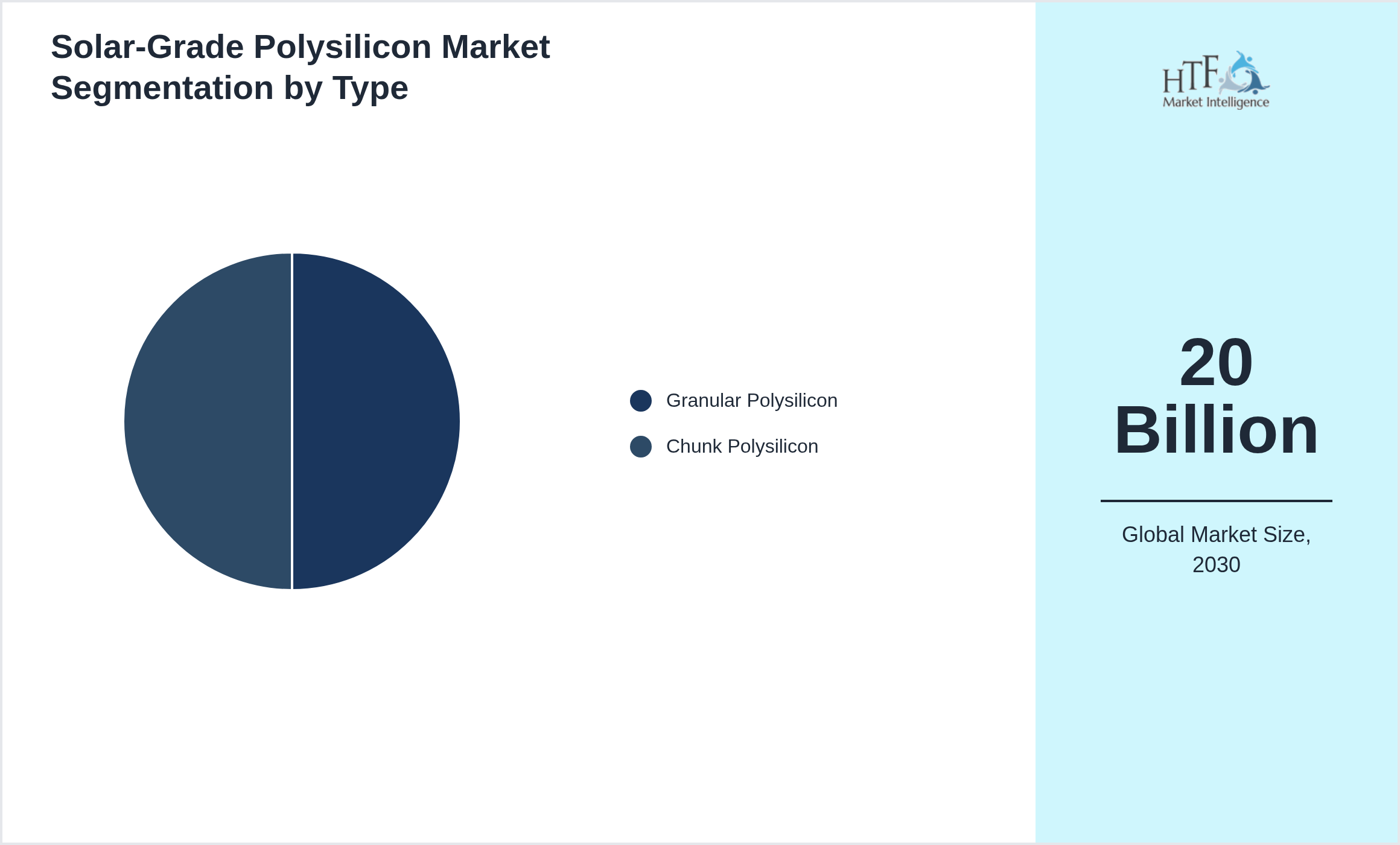 Solar-Grade Polysilicon Market Segmentation by Type

Granular Polysilicon
Chunk Polysilicon

HTF
Market Intelligence

20 Billion

Global Market Size, 2030